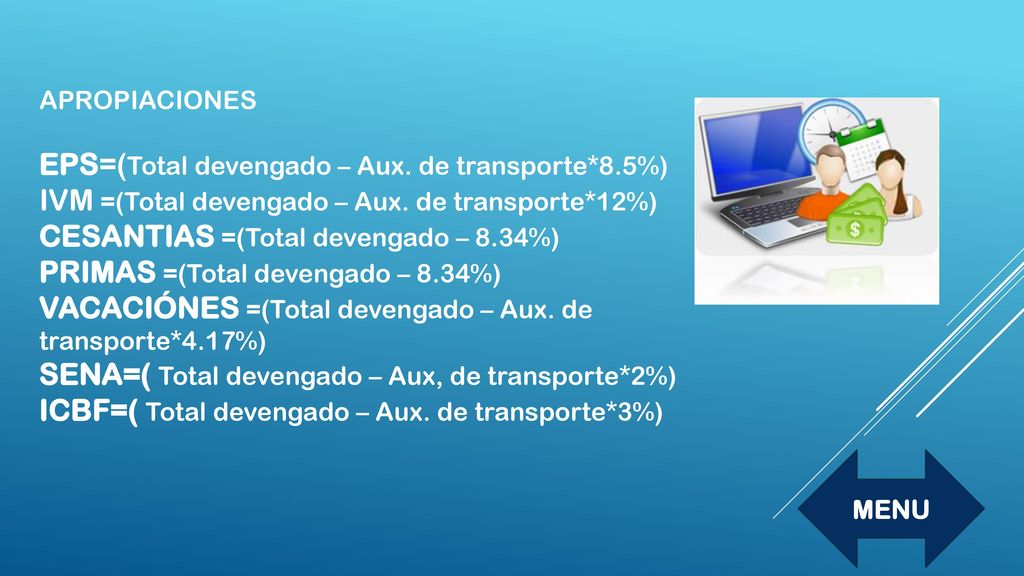 APROPIACIONES

EPS=(Total devengado – Aux. de transporte*8.5%)
IVM =(Total devengado – Aux. de transporte*12%)
CESANTIAS =(Total devengado – 8.34%)
PRIMAS =(Total devengado – 8.34%)
VACACIÓNES =(Total devengado – Aux. de transporte*4.17%)
SENA=( Total devengado – Aux, de transporte*2%)
ICBF=( Total devengado – Aux. de transporte*3%)

MENU